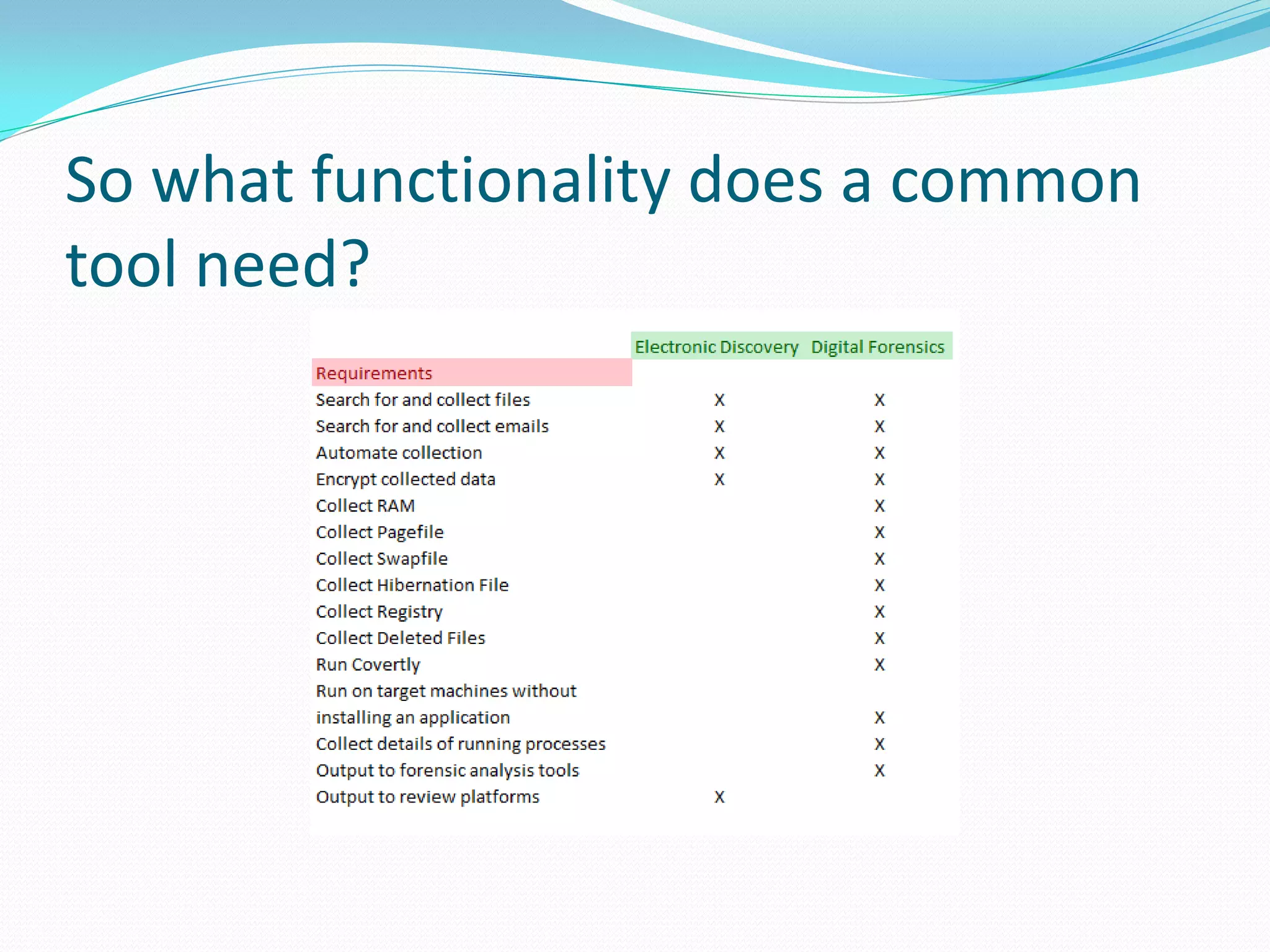 So what functionality does a common tool need?

| | Electronic Discovery | Digital Forensics |
|---|---|---|
| Requirements | | |
| Search for and collect files | X | X |
| Search for and collect emails | X | X |
| Automate collection | X | X |
| Encrypt collected data | X | X |
| Collect RAM | | X |
| Collect Pagefile | | X |
| Collect Swapfile | | X |
| Collect Hibernation File | | X |
| Collect Registry | | X |
| Collect Deleted Files | | X |
| Run Covertly | | X |
| Run on target machines without installing an application | | X |
| Collect details of running processes | | X |
| Output to forensic analysis tools | | X |
| Output to review platforms | X | |